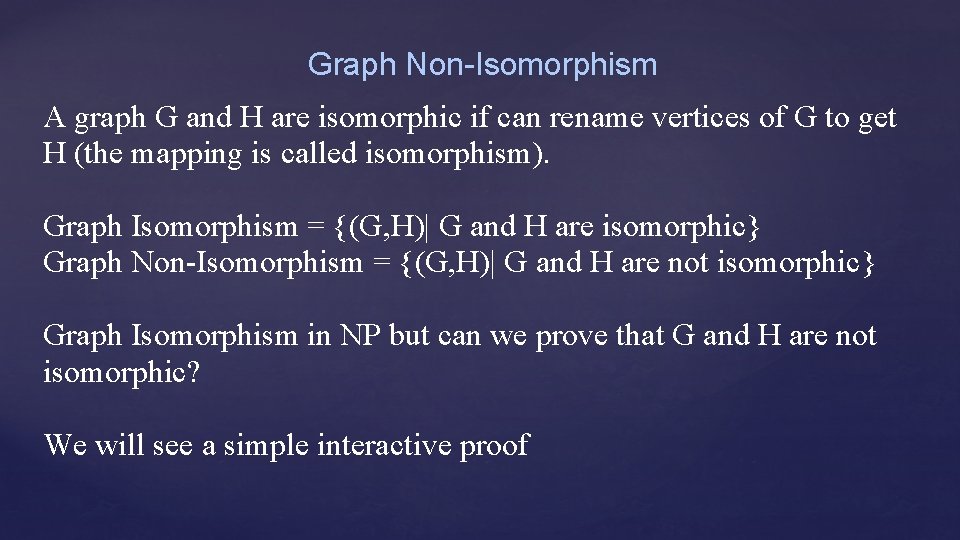 Graph Non-Isomorphism

A graph G and H are isomorphic if can rename vertices of G to get H (the mapping is called isomorphism).

Graph Isomorphism = {(G,H)| G and H are isomorphic}
Graph Non-Isomorphism = {(G,H)| G and H are not isomorphic}

Graph Isomorphism in NP but can we prove that G and H are not isomorphic?

We will see a simple interactive proof